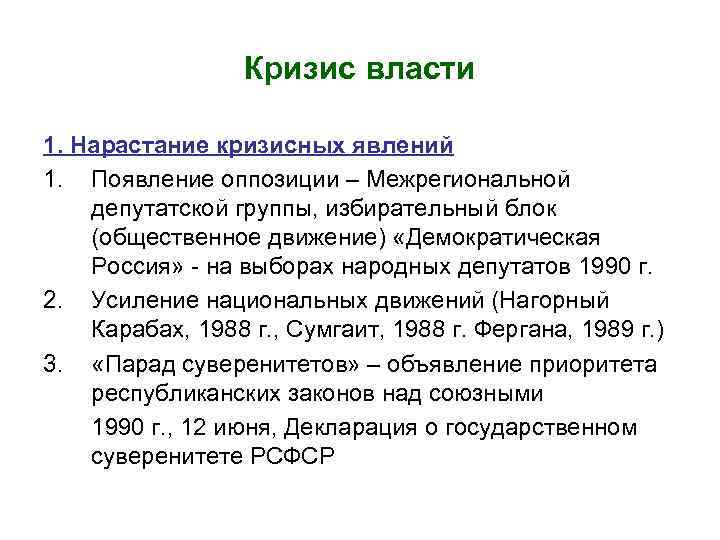 Кризис власти

1. Нарастание кризисных явлений

1. Появление оппозиции – Межрегиональной депутатской группы, избирательный блок (общественное движение) «Демократическая Россия» - на выборах народных депутатов 1990 г.
2. Усиление национальных движений (Нагорный Карабах, 1988 г., Сумгаит, 1988 г. Фергана, 1989 г.)
3. «Парад суверенитетов» – объявление приоритета республиканских законов над союзными

1990 г., 12 июня, Декларация о государственном суверенитете РСФСР